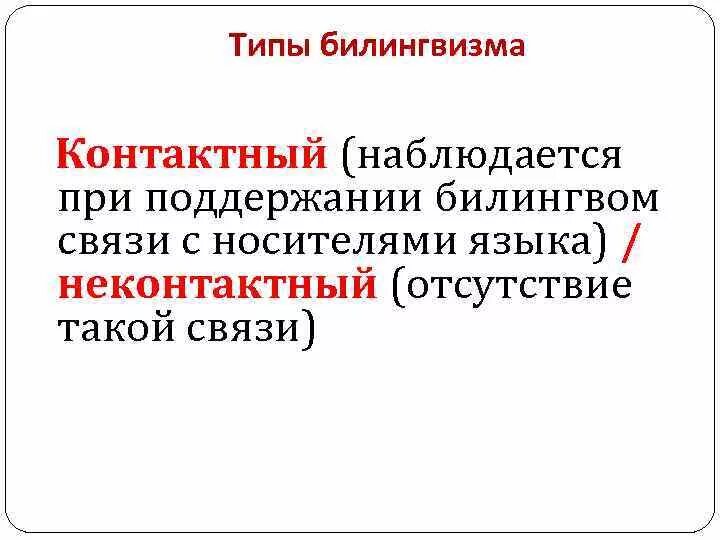 Типы билингвизма

Контактный (наблюдается при поддержании билингвом связи с носителями языка) / неконтактный (отсутствие такой связи)